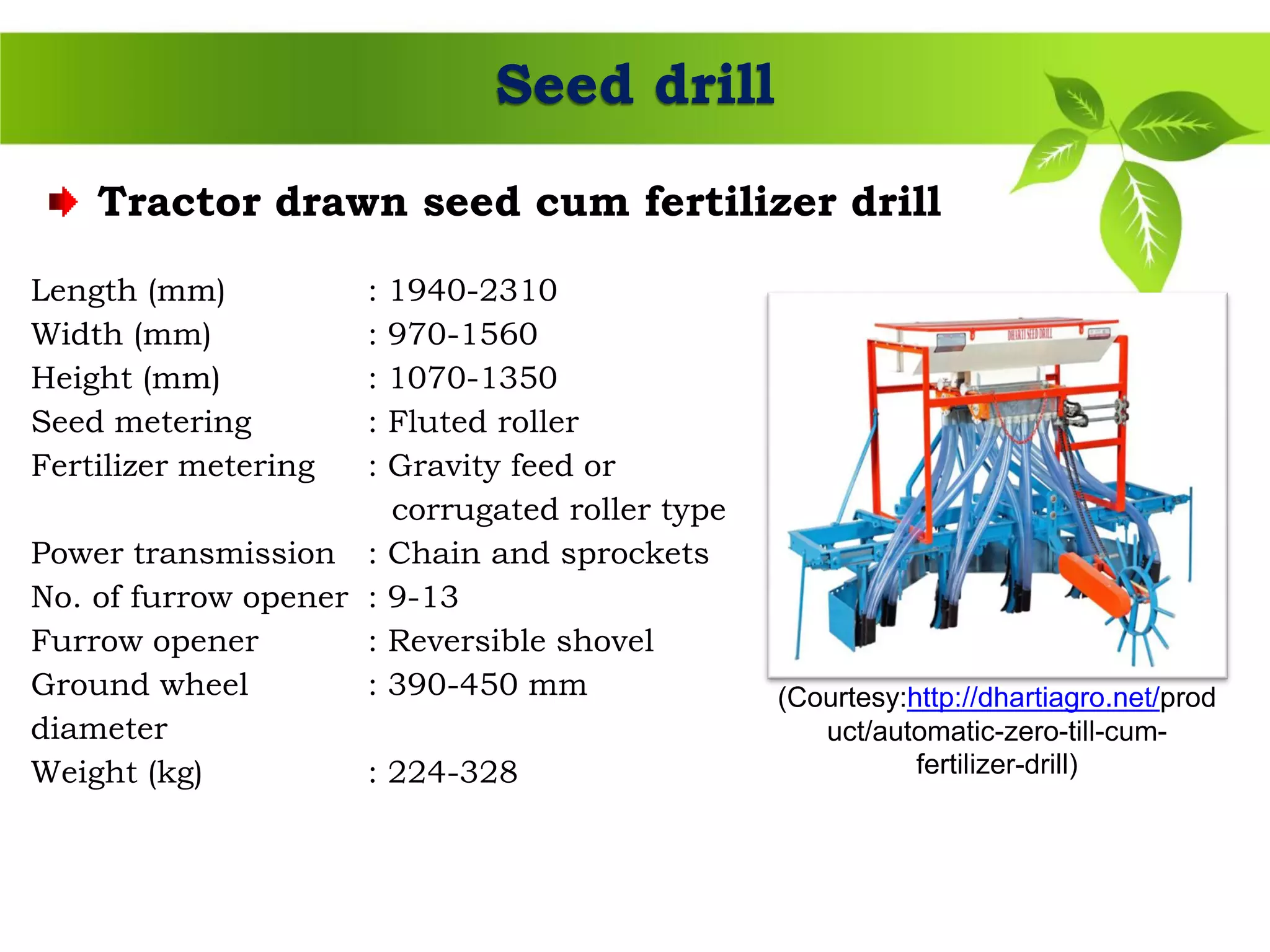 Seed drill

Tractor drawn seed cum fertilizer drill

Length (mm) : 1940-2310
Width (mm) : 970-1560
Height (mm) : 1070-1350
Seed metering : Fluted roller
Fertilizer metering : Gravity feed or corrugated roller type
Power transmission : Chain and sprockets
No. of furrow opener : 9-13
Furrow opener : Reversible shovel
Ground wheel diameter : 390-450 mm
Weight (kg) : 224-328

DHARTI SEED DRILL

(Courtesy:http://dhartiagro.net/product/automatic-zero-till-cum-fertilizer-drill)